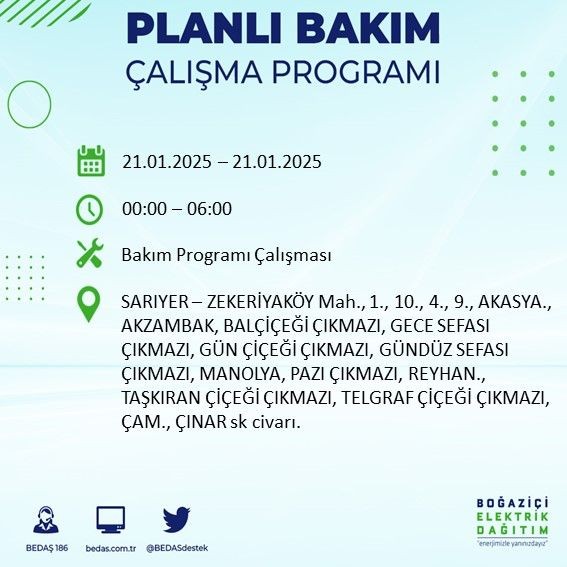 PLANLI BAKIM
ÇALIŞMA PROGRAMI

21.01.2025 – 21.01.2025

00:00 – 06:00

Bakım Programı Çalışması

SARIYER – ZEKERİYAKÖY Mah., 1., 10., 4., 9., AKASYA., AKZAMBAK, BALÇİÇEĞİ ÇIKMAZI, GECE SEFASI ÇIKMAZI, GÜN ÇİÇEĞİ ÇIKMAZI, GÜNDÜZ SEFASI ÇIKMAZI, MANOLYA, PAZI ÇIKMAZI, REYHAN., TAŞKIRAN ÇİÇEĞİ ÇIKMAZI, TELGRAF ÇİÇEĞİ ÇIKMAZI, ÇAM., ÇINAR sk civarı.

BEDAŞ 186
bedas.com.tr
@BEDASdestek

BOĞAZİÇİ
ELEKTRİK
DAĞITIM
"enerjimizle yanınızdayız"